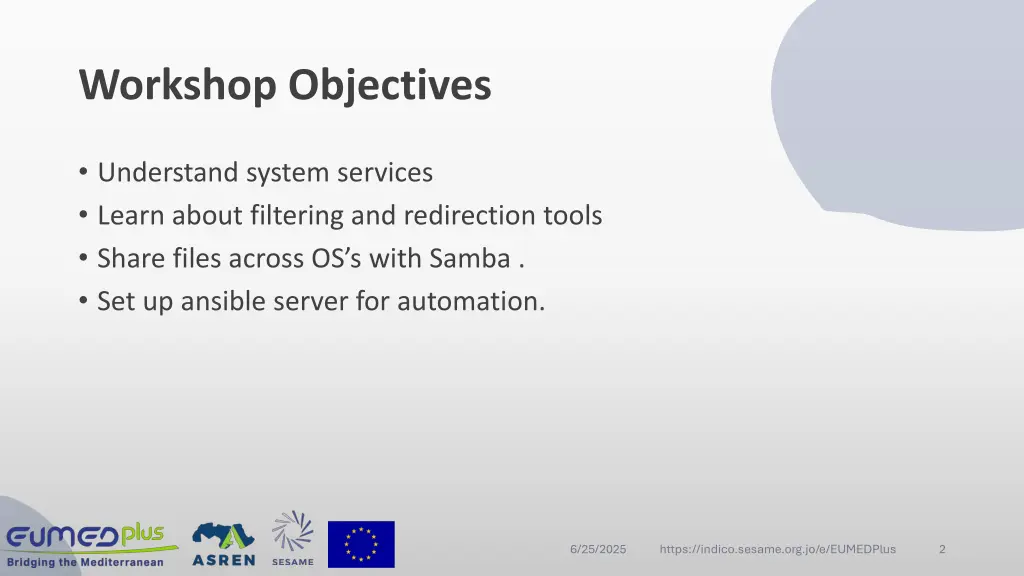 Workshop Objectives

• Understand system services
• Learn about filtering and redirection tools
• Share files across OS's with Samba .
• Set up ansible server for automation.

EUMEDplus
Bridging the Mediterranean
ASREN
SESAME

6/25/2025 https://indico.sesame.org.jo/e/EUMEDPlus 2